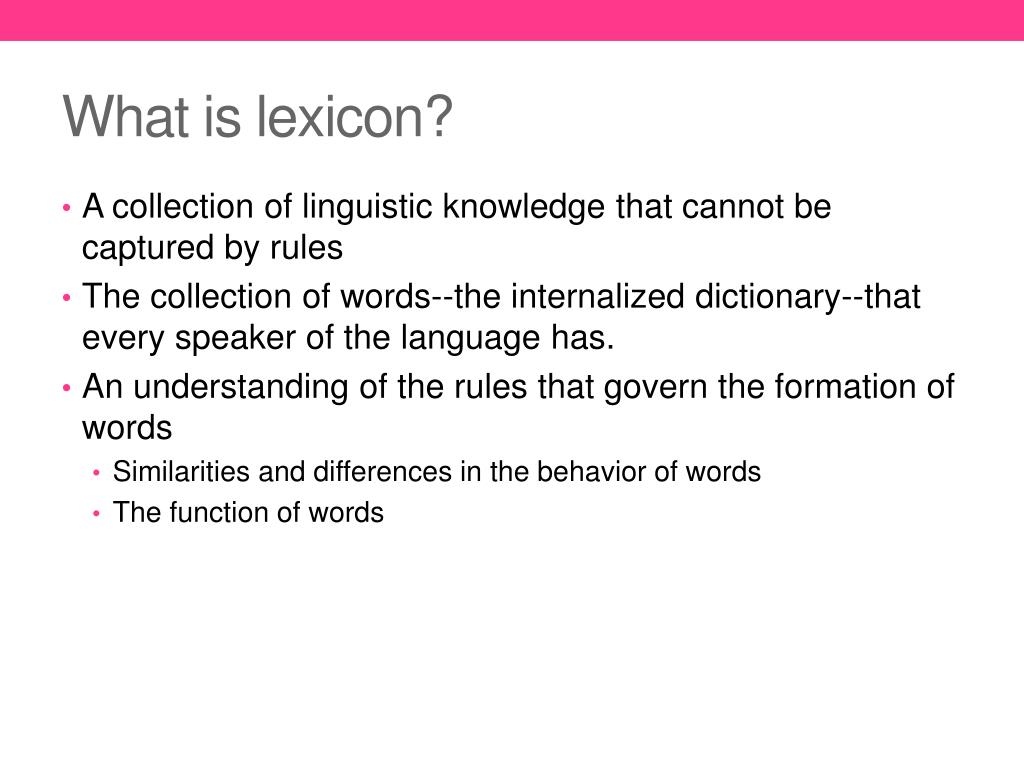 What is lexicon?

• A collection of linguistic knowledge that cannot be captured by rules
• The collection of words--the internalized dictionary--that every speaker of the language has.
• An understanding of the rules that govern the formation of words
  • Similarities and differences in the behavior of words
  • The function of words